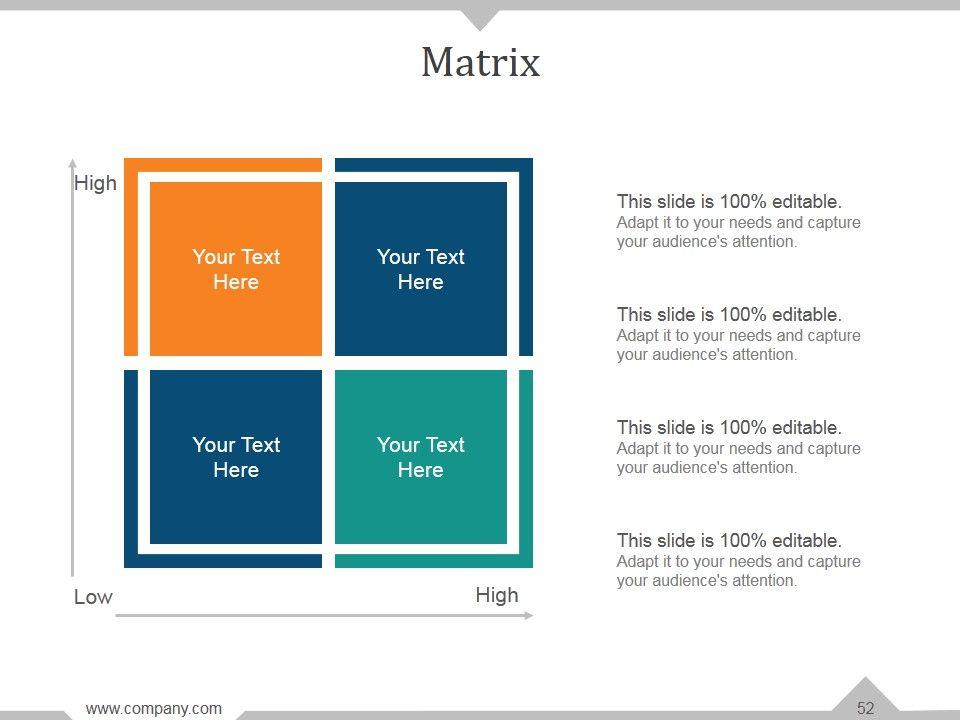 Matrix

High

Your Text Here

Your Text Here

Your Text Here

Your Text Here

Low

High

This slide is 100% editable.
Adapt it to your needs and capture your audience's attention.

This slide is 100% editable.
Adapt it to your needs and capture your audience's attention.

This slide is 100% editable.
Adapt it to your needs and capture your audience's attention.

This slide is 100% editable.
Adapt it to your needs and capture your audience's attention.

www.company.com

52